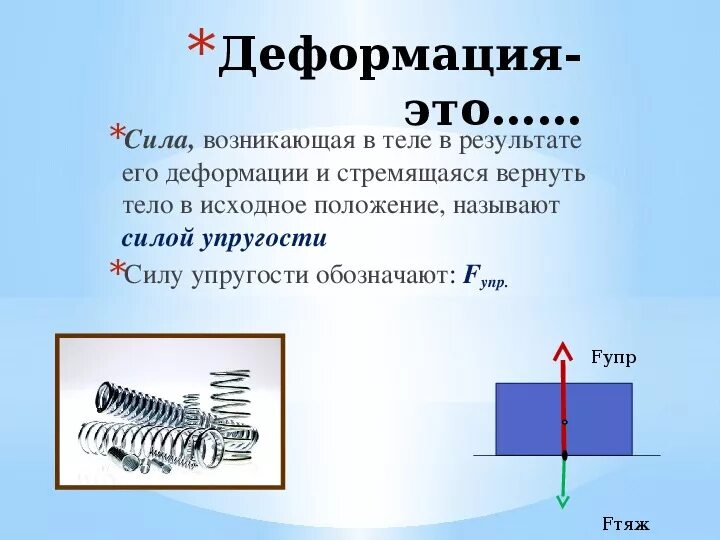 *Деформация-это……

*Сила, возникающая в теле в результате его деформации и стремящаяся вернуть тело в исходное положение, называют силой упругости

*Силу упругости обозначают: $F_{упр.}$

Fупр

Fтяж